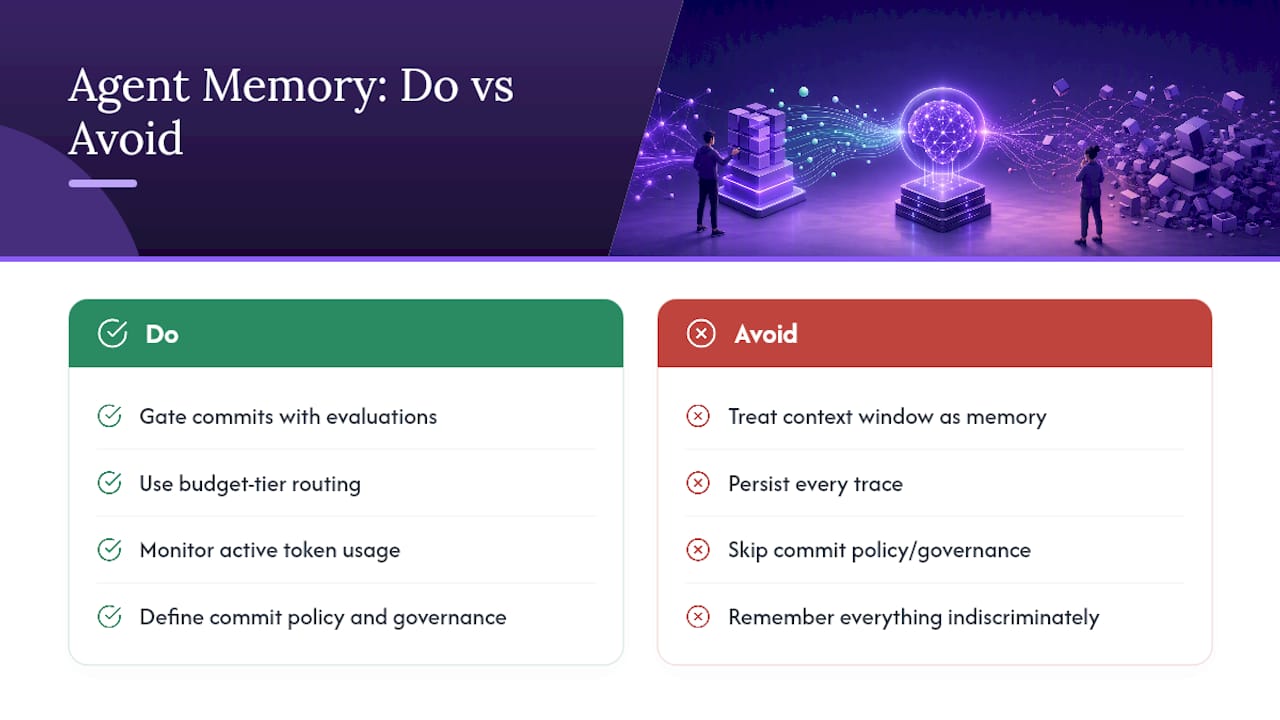 Agent Memory: Do vs Avoid

Do

Gate commits with evaluations

Use budget-tier routing

Monitor active token usage

Define commit policy and governance

Avoid

Treat context window as memory

Persist every trace

Skip commit policy/governance

Remember everything indiscriminately